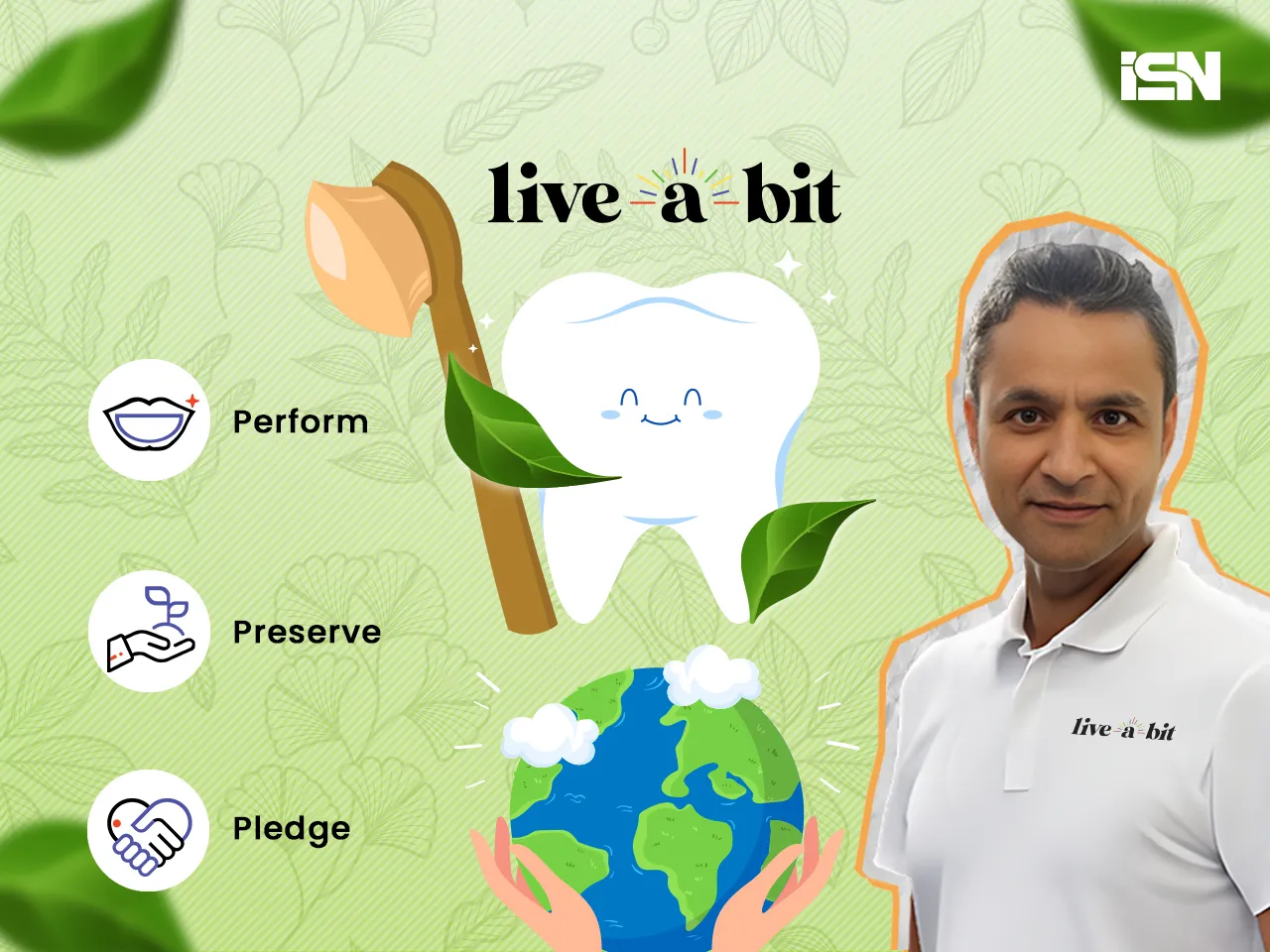 iSN

live-a-bit

Perform

Preserve

Pledge

live-a-bit